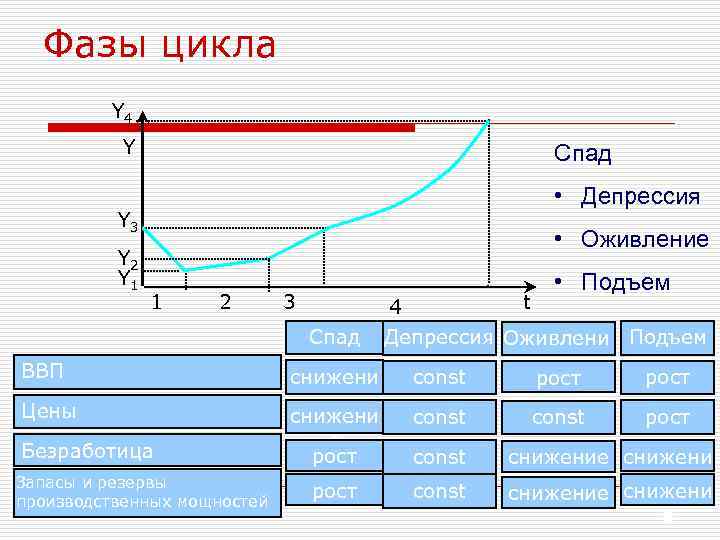 Фазы цикла

$Y_4$
Y
$Y_3$
$Y_2$
$Y_1$
1 2 3 4 t

Спад
• Депрессия
• Оживление
• Подъем

| | Спад | Депрессия | Оживлени | Подъем |
|---|---|---|---|---|
| ВВП | снижени | const | рост | рост |
| Цены | снижени | const | const | рост |
| Безработица | рост | const | снижение | снижени |
| Запасы и резервы производственных мощностей | рост | const | снижение | снижени |